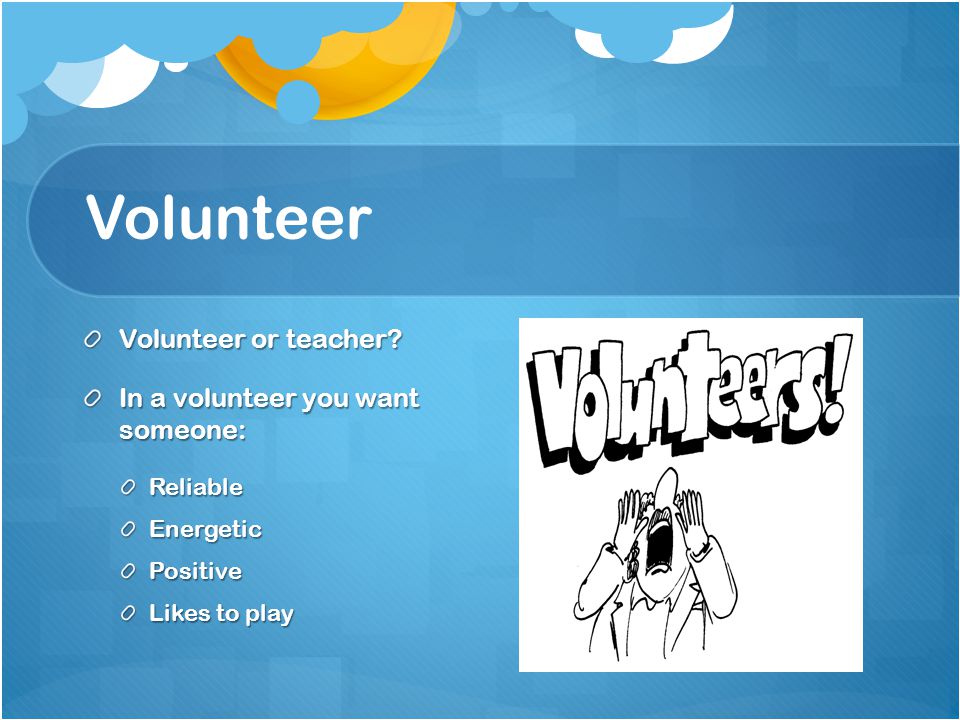 Volunteer

Volunteer or teacher?

In a volunteer you want someone:

Reliable

Energetic

Positive

Likes to play

Volunteers!